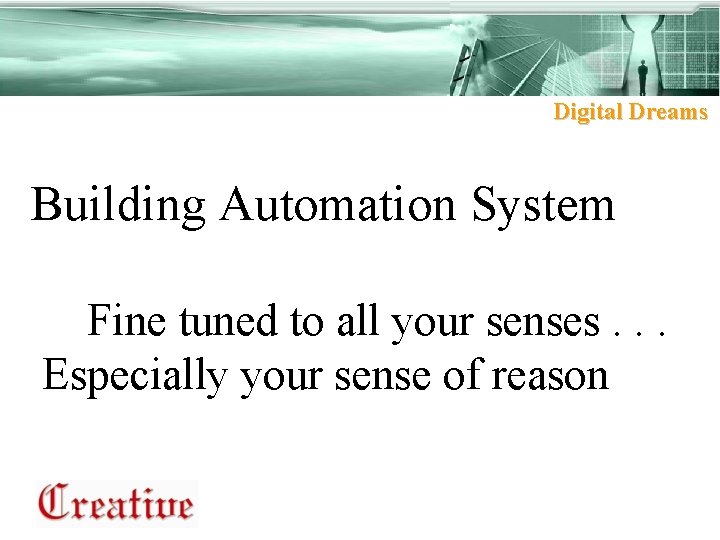 Digital Dreams

Building Automation System

Fine tuned to all your senses . . .
Especially your sense of reason

Creative